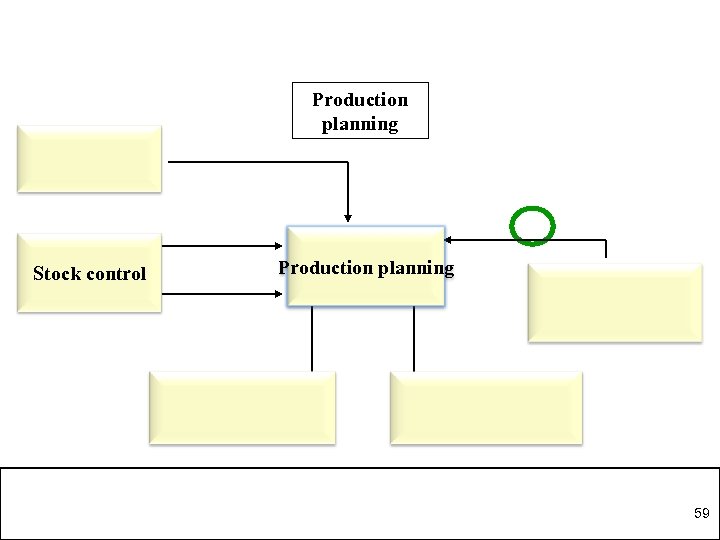 Production planning

Stock control

Production planning

59